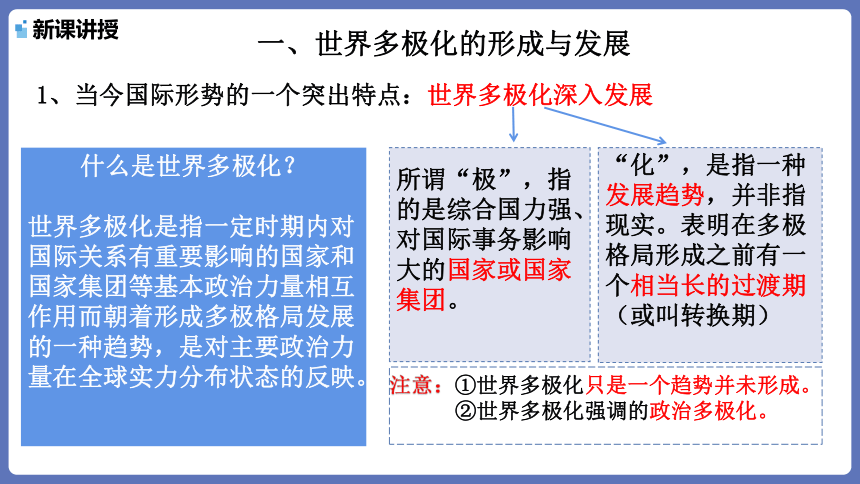 新课讲授

一、世界多极化的形成与发展

1、当今国际形势的一个突出特点：世界多极化深入发展

什么是世界多极化？

世界多极化是指一定时期内对国际关系有重要影响的国家和国家集团等基本政治力量相互作用而朝着形成多极格局发展的一种趋势，是对主要政治力量在全球实力分布状态的反映。

所谓“极”，指的是综合国力强、对国际事务影响大的国家或国家集团。

“化”，是指一种发展趋势，并非指现实。表明在多极格局形成之前有一个相当长的过渡期（或叫转换期）

注意：①世界多极化只是一个趋势并未形成。
②世界多极化强调的政治多极化。